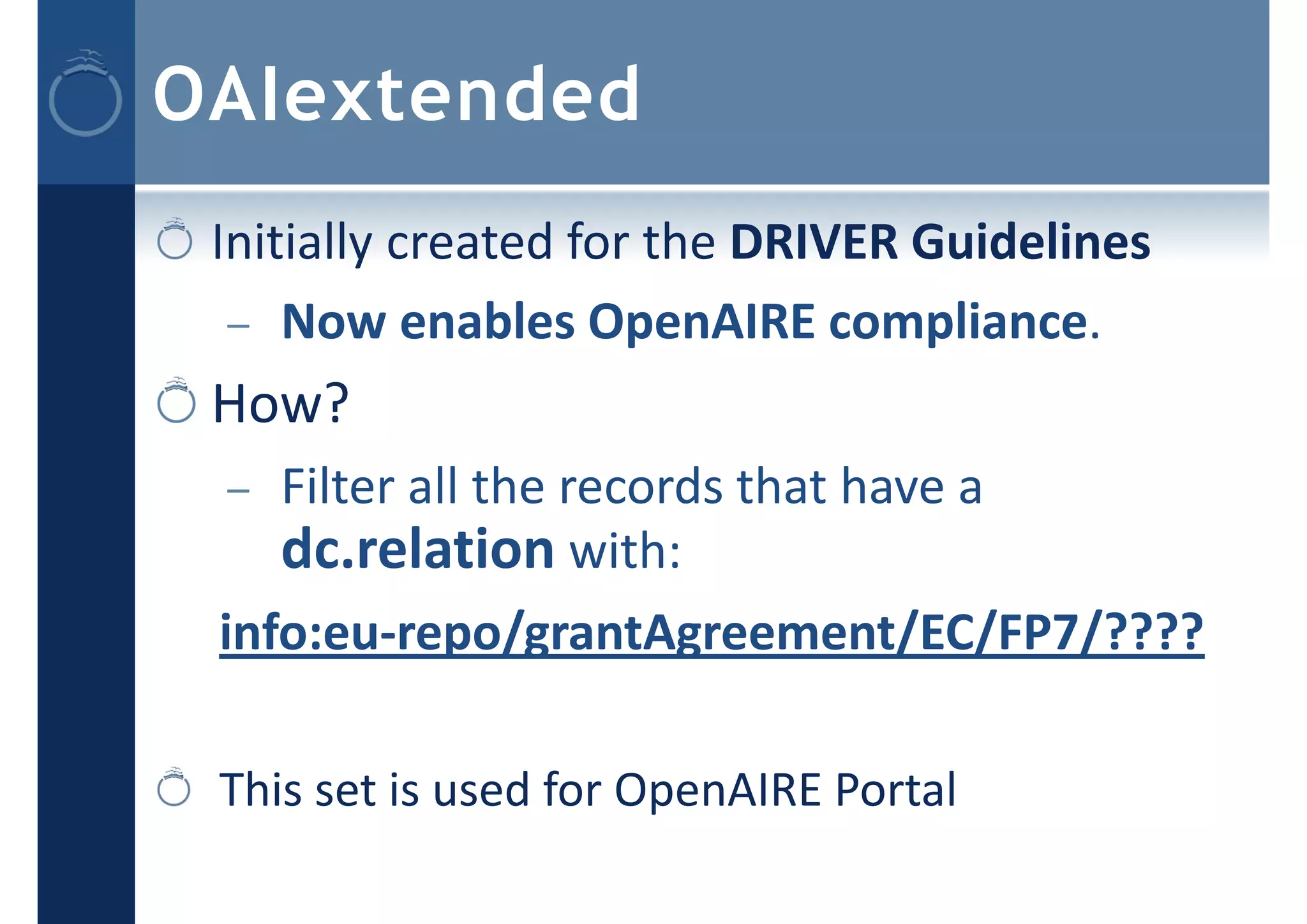 OAIextended

Initially created for the DRIVER Guidelines

– Now enables OpenAIRE compliance.

How?

– Filter all the records that have a dc.relation with:

info:eu-repo/grantAgreement/EC/FP7/????

This set is used for OpenAIRE Portal